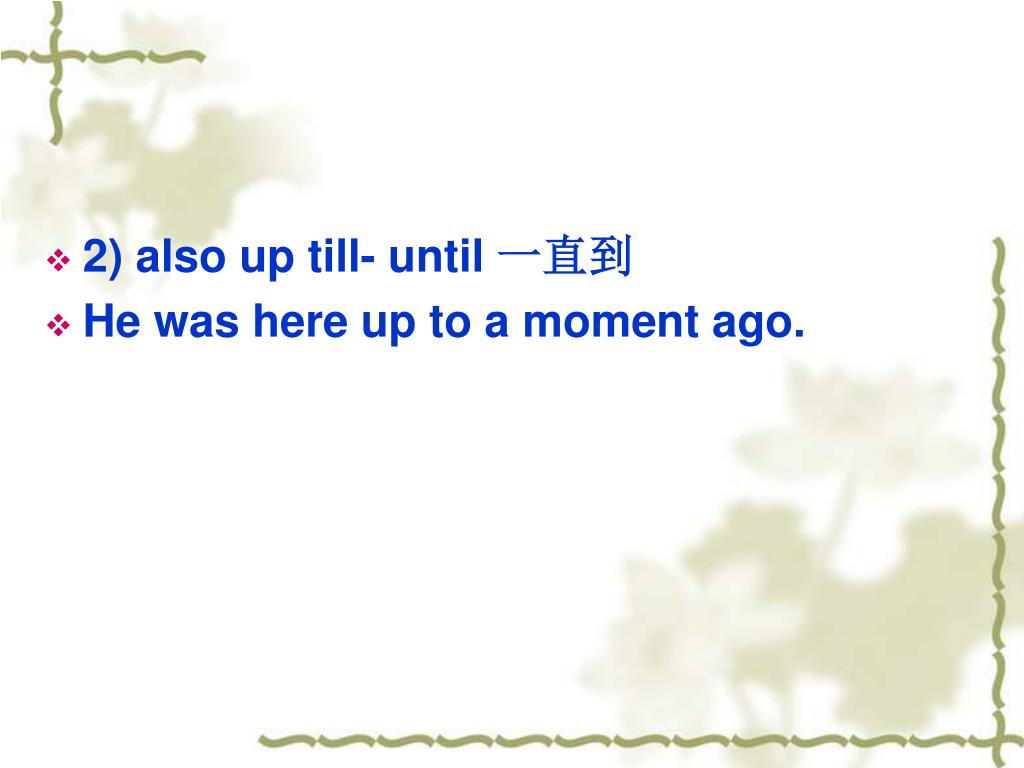 2) also up till- until 一直到

He was here up to a moment ago.